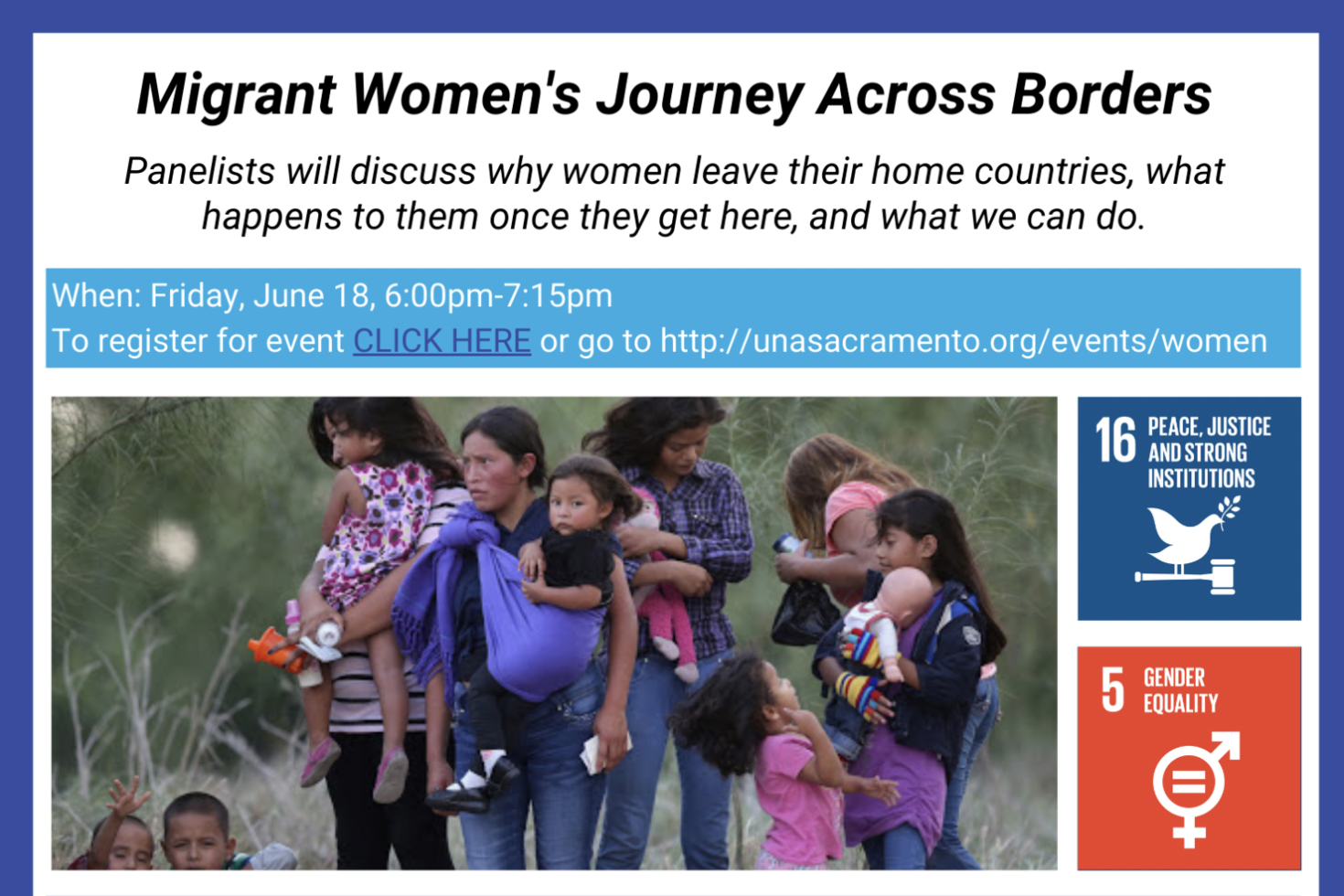 Migrant Women's Journey Across Borders

Panelists will discuss why women leave their home countries, what happens to them once they get here, and what we can do.

When: Friday, June 18, 6:00pm-7:15pm
To register for event CLICK HERE or go to http://unasacramento.org/events/women

16 PEACE, JUSTICE AND STRONG INSTITUTIONS

5 GENDER EQUALITY